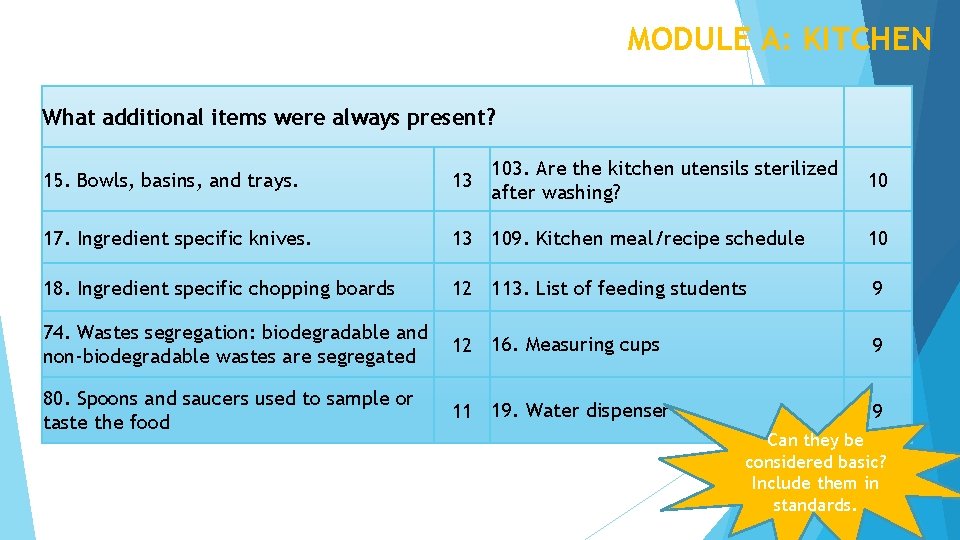 MODULE A: KITCHEN

| What additional items were always present? | | | |
|---|---|---|---|
| 15. Bowls, basins, and trays. | 13 | 103. Are the kitchen utensils sterilized after washing? | 10 |
| 17. Ingredient specific knives. | 13 | 109. Kitchen meal/recipe schedule | 10 |
| 18. Ingredient specific chopping boards | 12 | 113. List of feeding students | 9 |
| 74. Wastes segregation: biodegradable and non-biodegradable wastes are segregated | 12 | 16. Measuring cups | 9 |
| 80. Spoons and saucers used to sample or taste the food | 11 | 19. Water dispenser | 9 |

Can they be considered basic? Include them in standards.